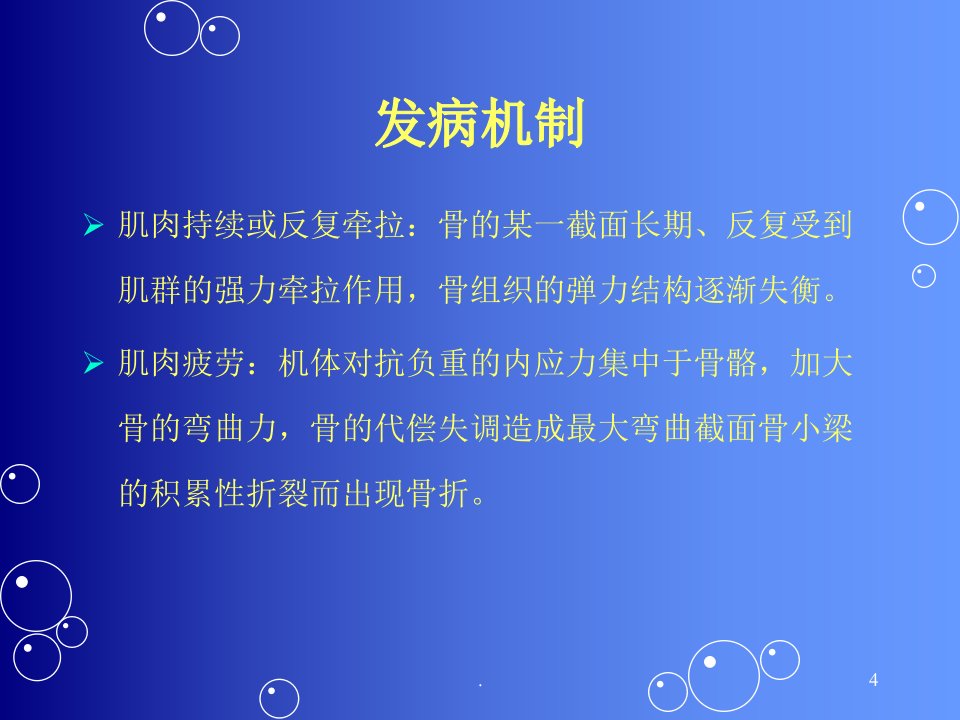 发病机制

➢ 肌肉持续或反复牵拉：骨的某一截面长期、反复受到肌群的强力牵拉作用，骨组织的弹力结构逐渐失衡。

➢ 肌肉疲劳：机体对抗负重的内应力集中于骨骼，加大骨的弯曲力，骨的代偿失调造成最大弯曲截面骨小梁的积累性折裂而出现骨折。

.

4